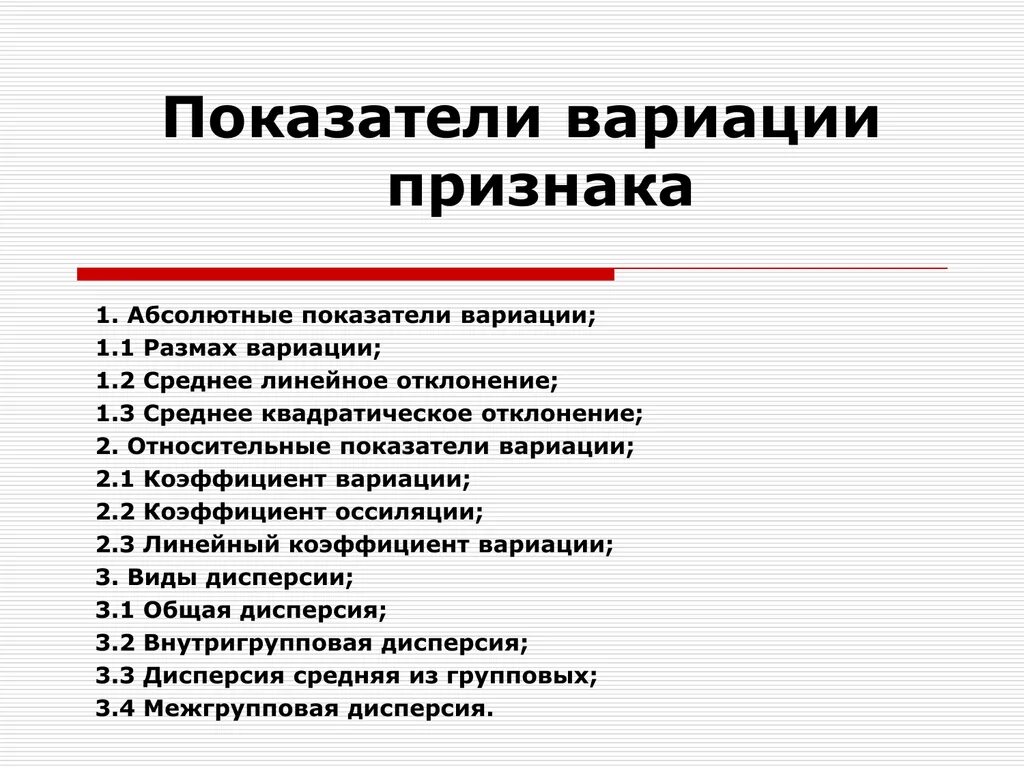 Показатели вариации признака

1. Абсолютные показатели вариации;
1.1 Размах вариации;
1.2 Среднее линейное отклонение;
1.3 Среднее квадратическое отклонение;
2. Относительные показатели вариации;
2.1 Коэффициент вариации;
2.2 Коэффициент оссиляции;
2.3 Линейный коэффициент вариации;
3. Виды дисперсии;
3.1 Общая дисперсия;
3.2 Внутригрупповая дисперсия;
3.3 Дисперсия средняя из групповых;
3.4 Межгрупповая дисперсия.